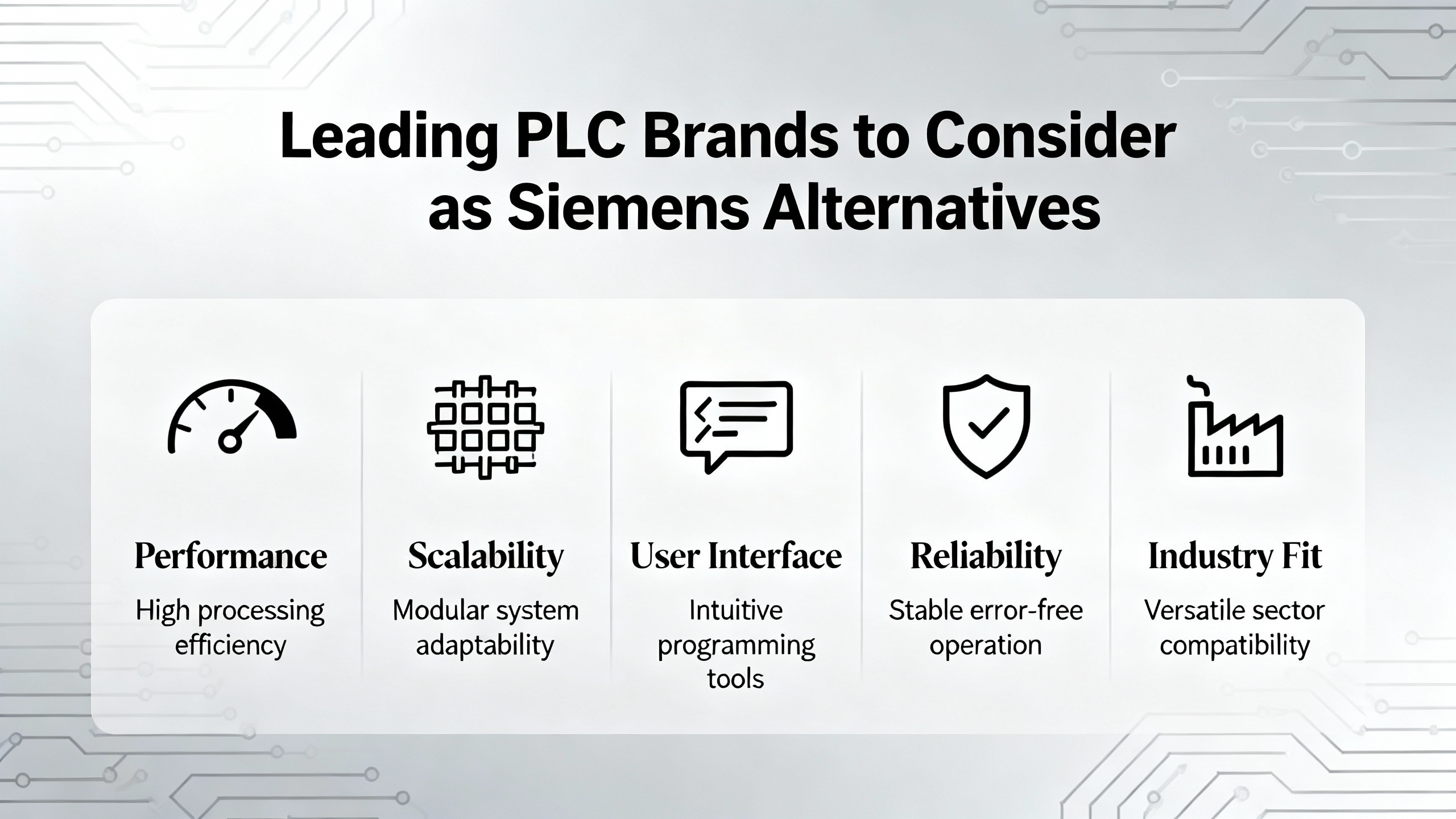 Leading PLC Brands to Consider as Siemens Alternatives

Performance
High processing efficiency

Scalability
Modular system adaptability

User Interface
Intuitive programming tools

Reliability
Stable error-free operation

Industry Fit
Versatile sector compatibility